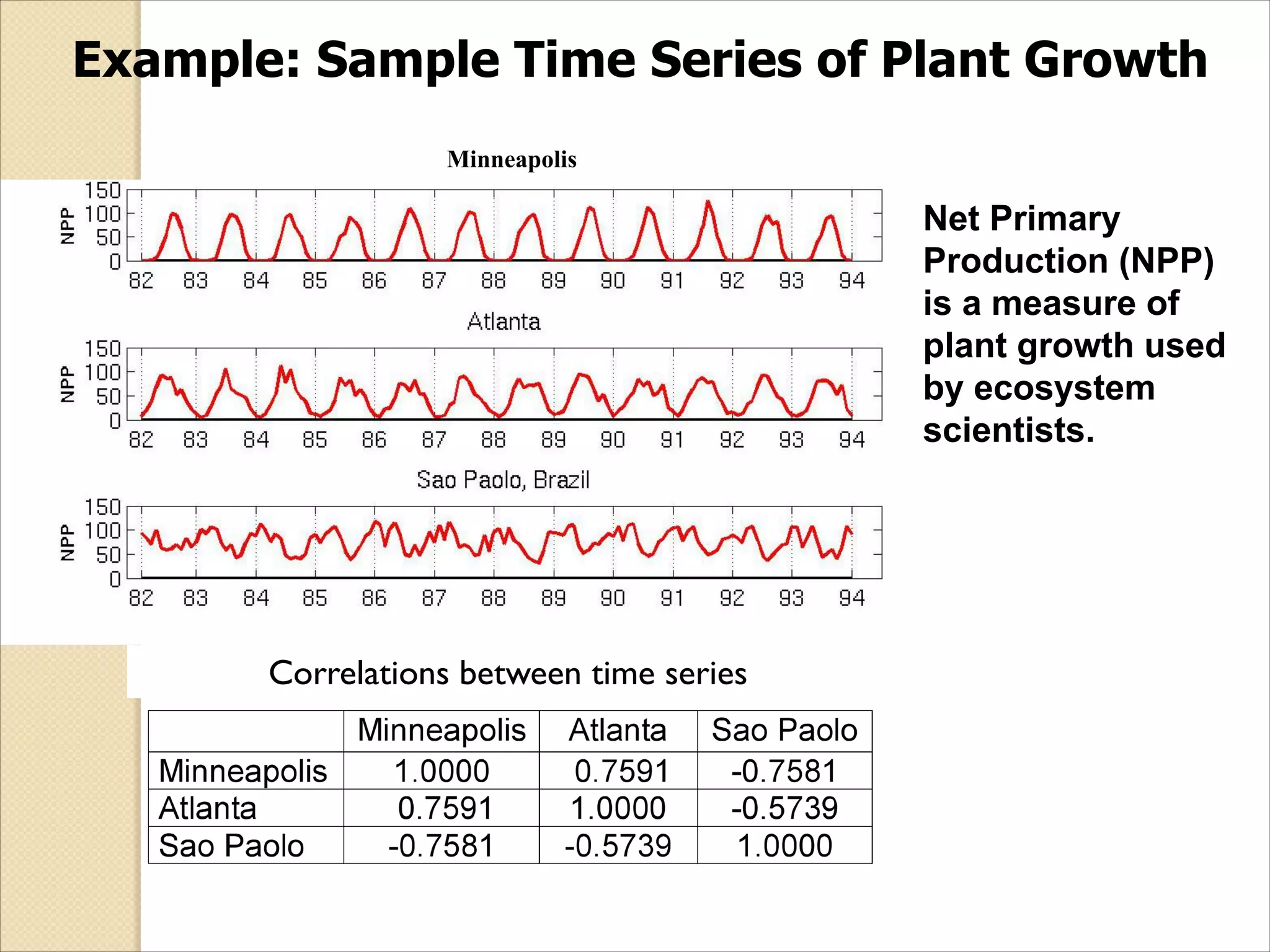 Example: Sample Time Series of Plant Growth

Minneapolis

NPP

150
100
50
0

82 83 84 85 86 87 88 89 90 91 92 93 94

Atlanta

NPP

150
100
50
0

82 83 84 85 86 87 88 89 90 91 92 93 94

Sao Paolo, Brazil

NPP

150
100
50
0

82 83 84 85 86 87 88 89 90 91 92 93 94

Net Primary Production (NPP) is a measure of plant growth used by ecosystem scientists.

Correlations between time series

| | Minneapolis | Atlanta | Sao Paolo |
|---|---|---|---|
| Minneapolis | 1.0000 | 0.7591 | -0.7581 |
| Atlanta | 0.7591 | 1.0000 | -0.5739 |
| Sao Paolo | -0.7581 | -0.5739 | 1.0000 |